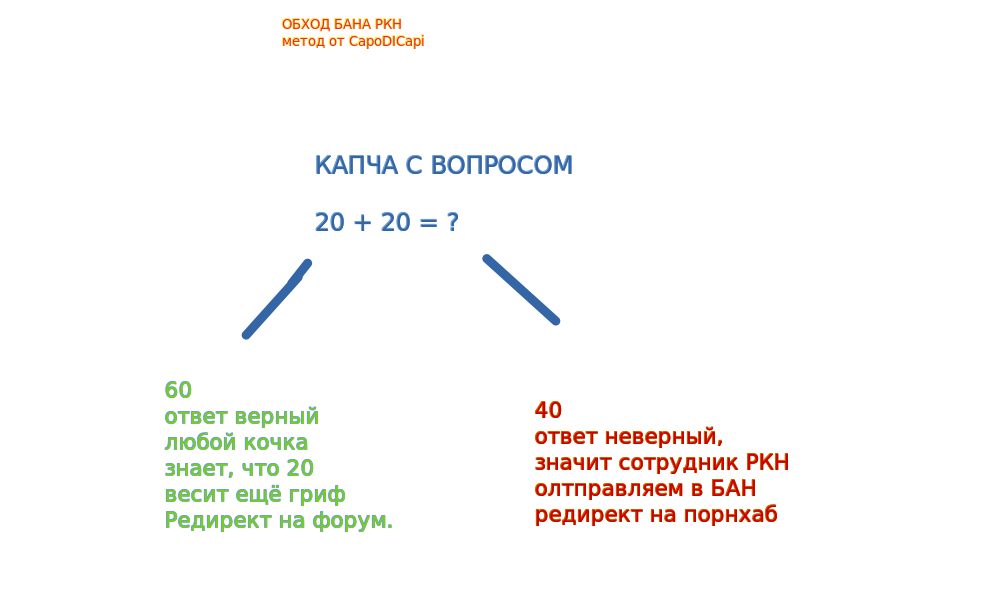 ОБХОД БАНА РКН
метод от CapoDICapi

КАПЧА С ВОПРОСОМ

20 + 20 = ?

60
ответ верный
любой кочка
знает, что 20
весит ещё гриф
Редирект на форум.

40
ответ неверный,
значит сотрудник РКН
олтправляем в БАН
редирект на порнхаб